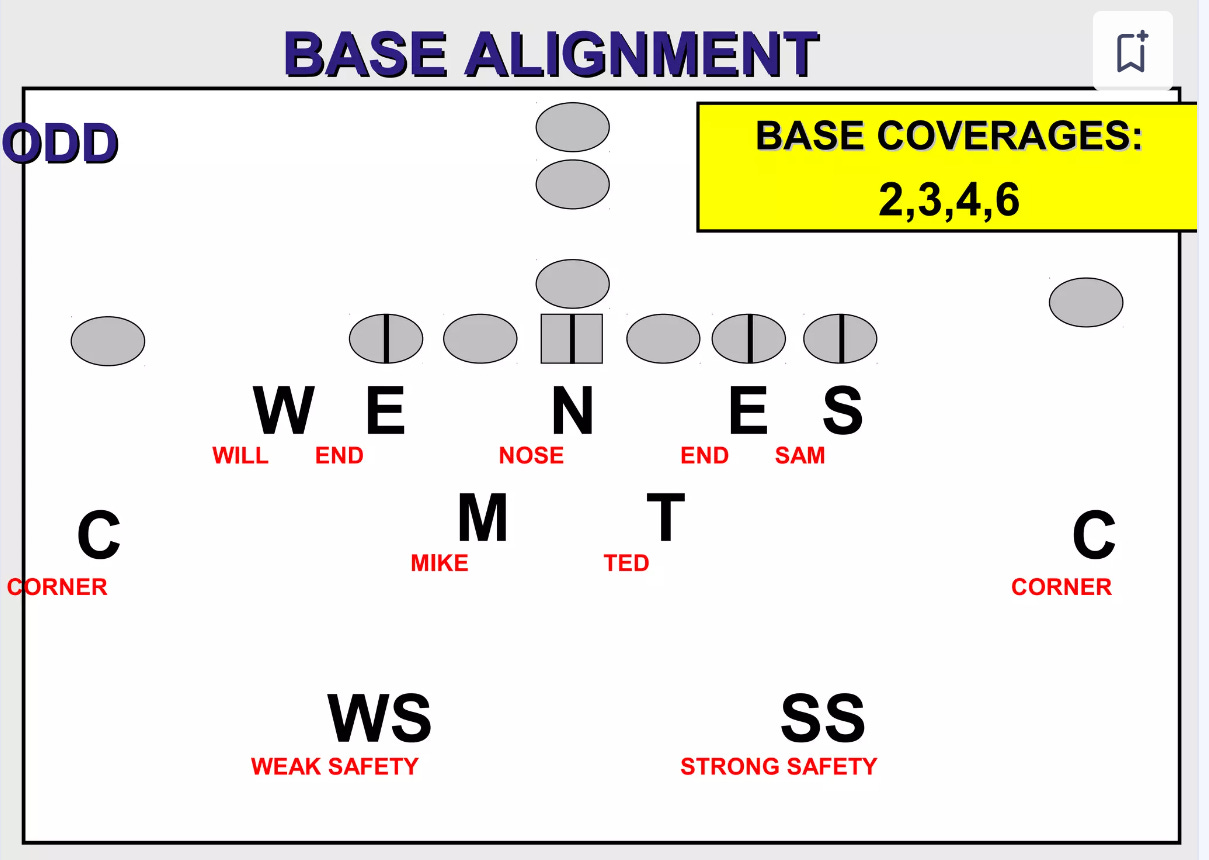 BASE ALIGNMENT

ODD

BASE COVERAGES:
2,3,4,6

W E N E S
WILL END NOSE END SAM

C M T C
CORNER MIKE TED CORNER

WS SS
WEAK SAFETY STRONG SAFETY